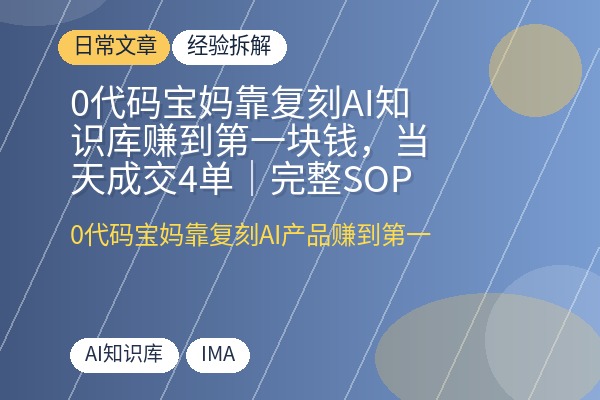 日常文章 经验拆解

0代码宝妈靠复刻AI知识库赚到第一块钱，当天成交4单｜完整SOP

0代码宝妈靠复刻AI产品赚到第一

AI知识库 IMA